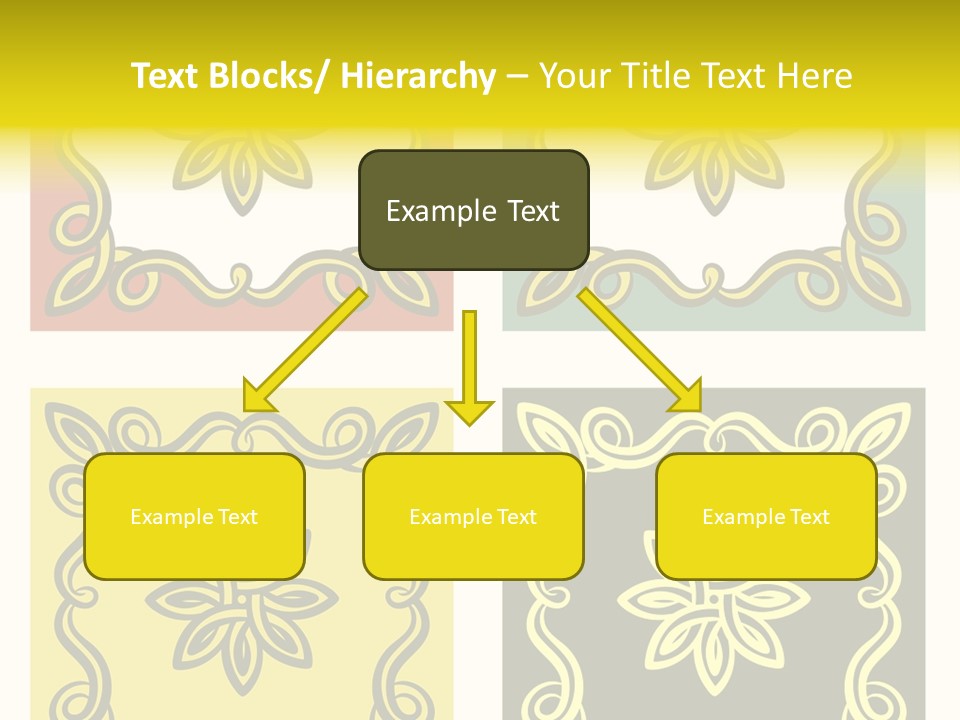 Text Blocks/ Hierarchy – Your Title Text Here

Example Text

Example Text

Example Text

Example Text